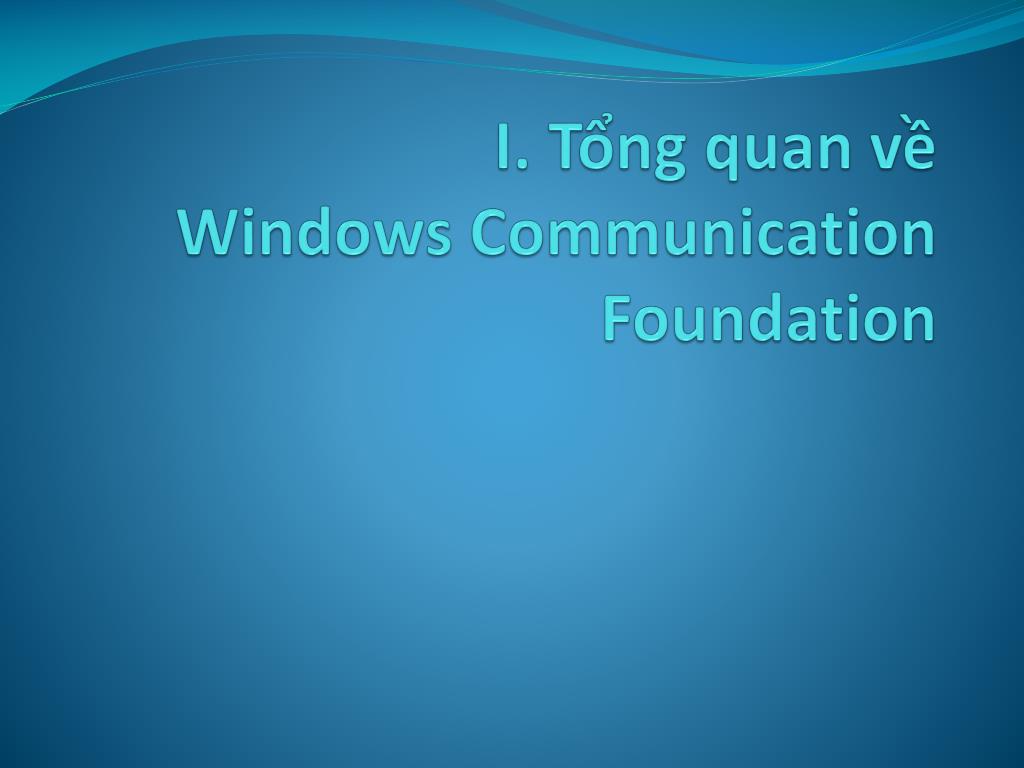 I. Tổng quan về
Windows Communication Foundation